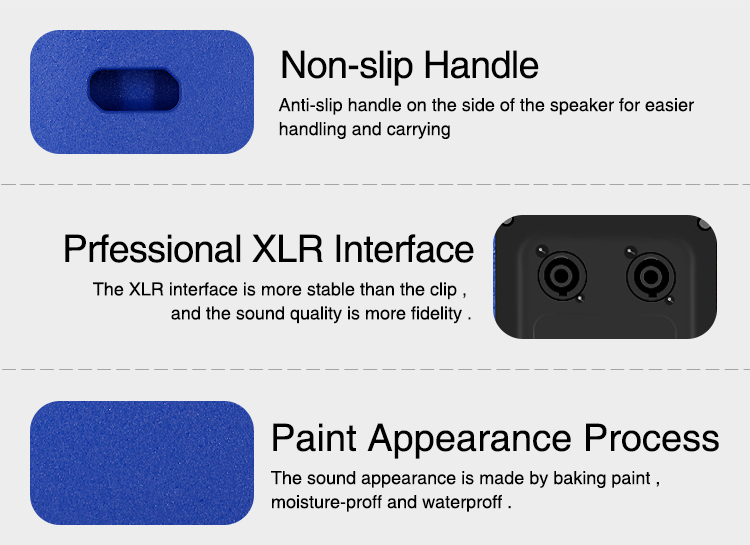 Non-slip Handle

Anti-slip handle on the side of the speaker for easier handling and carrying

Prfessional XLR Interface

The XLR interface is more stable than the clip , and the sound quality is more fidelity .

Paint Appearance Process

The sound appearance is made by baking paint , moisture-proff and waterproff .